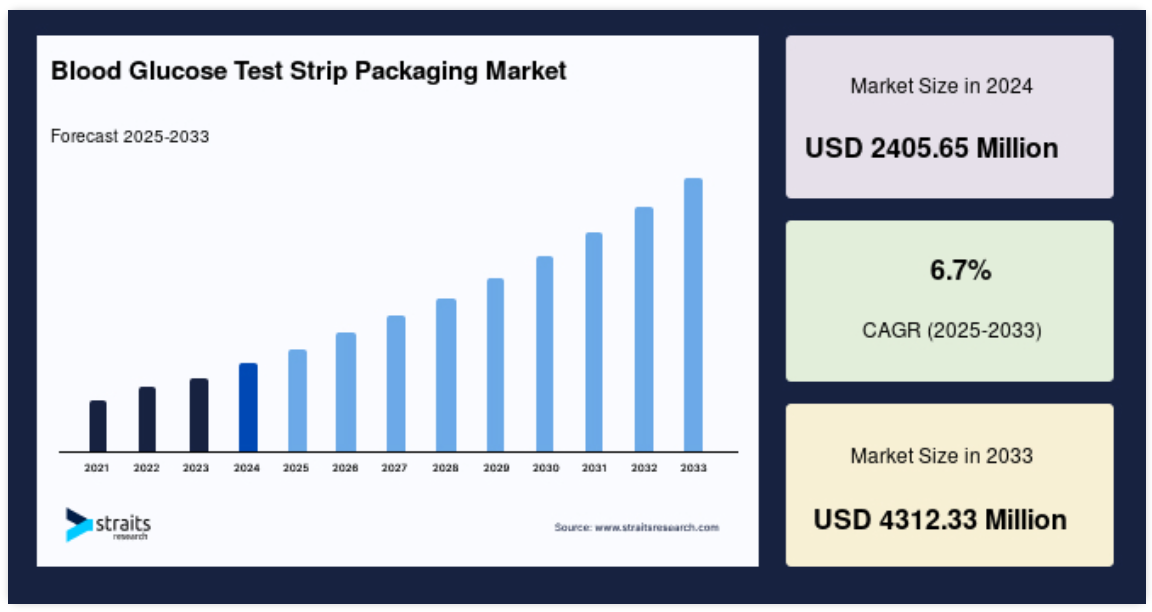 Blood Glucose Test Strip Packaging Market

Forecast 2025-2033

2021 2022 2023 2024 2025 2026 2027 2028 2029 2030 2031 2032 2033

straits research

Source: www.straitsresearch.com

Market Size in 2024

USD 2405.65 Million

6.7%

CAGR (2025-2033)

Market Size in 2033

USD 4312.33 Million